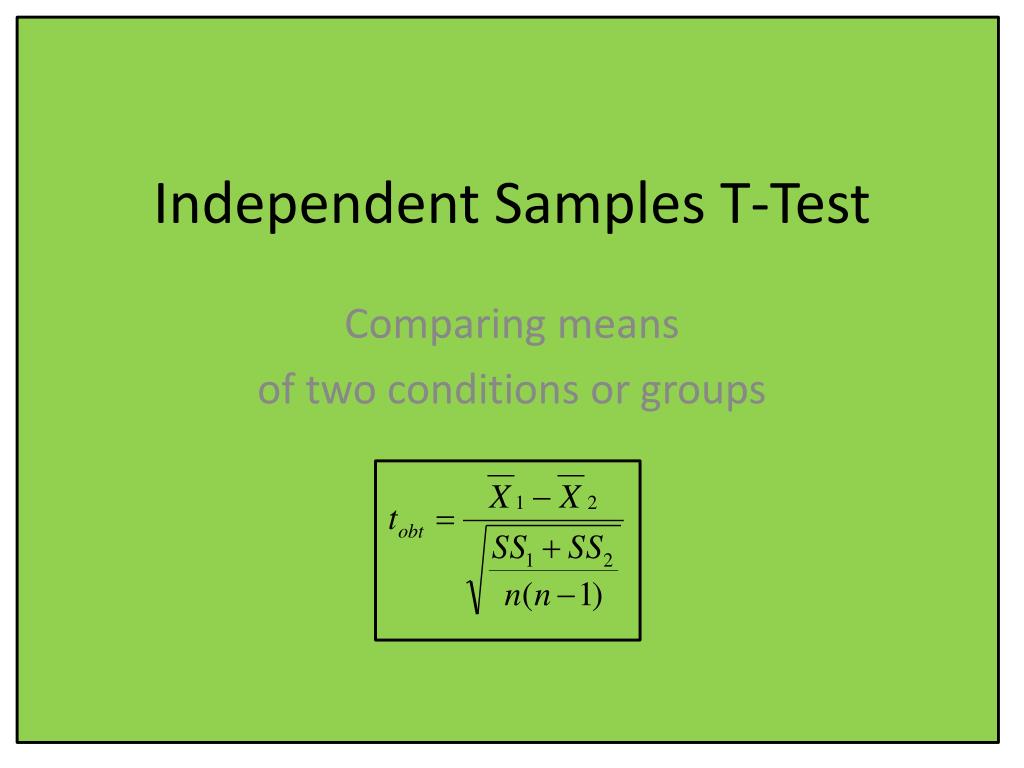 Independent Samples T-Test

Comparing means
of two conditions or groups

$t_{obt} = \frac{\overline{X}_1 - \overline{X}_2}{\sqrt{\frac{SS_1 + SS_2}{n(n-1)}}}$